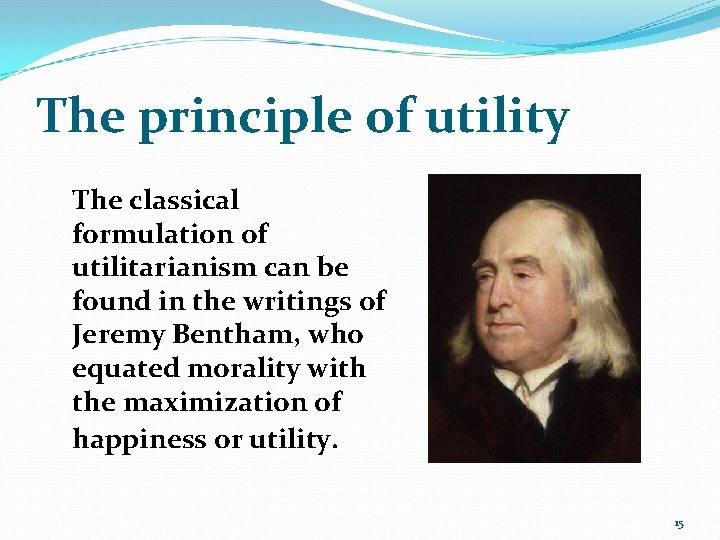 The principle of utility

The classical formulation of utilitarianism can be found in the writings of Jeremy Bentham, who equated morality with the maximization of happiness or utility.

15